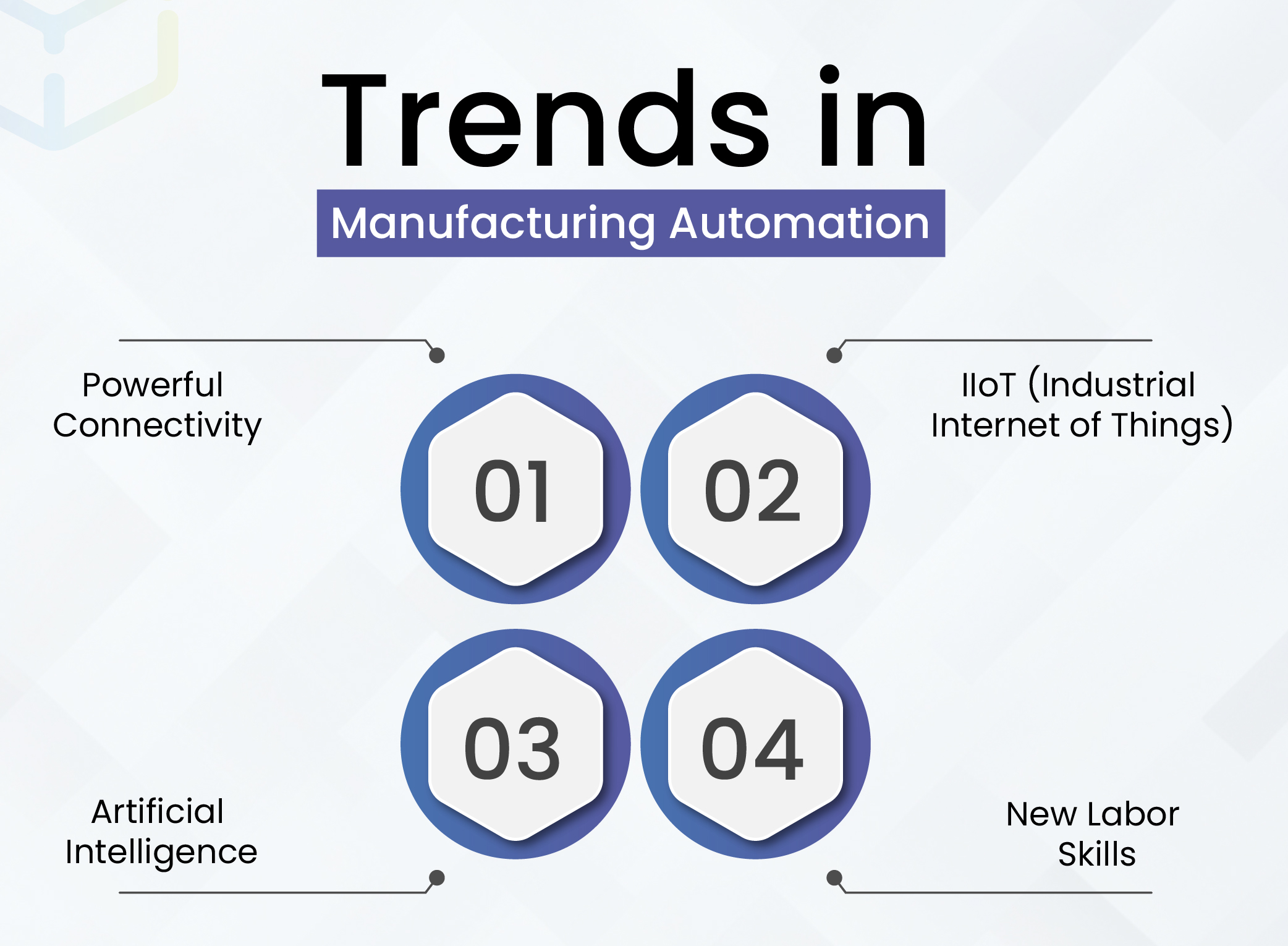 Trends in

Manufacturing Automation

Powerful Connectivity

01

02

IIoT (Industrial Internet of Things)

03

04

Artificial Intelligence

New Labor Skills